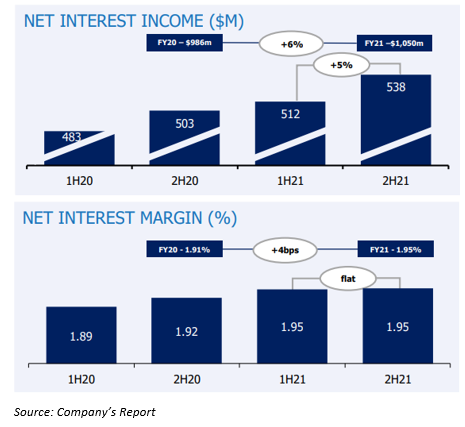 NET INTEREST INCOME ($M)

FY20 – $986m

+6%

FY21 –$1,050m

+5%

483

503

512

538

1H20

2H20

1H21

2H21

NET INTEREST MARGIN (%)

FY20 - 1.91%

+4bps

FY21 - 1.95%

flat

1.89

1.92

1.95

1.95

1H20

2H20

1H21

2H21

Source: Company's Report